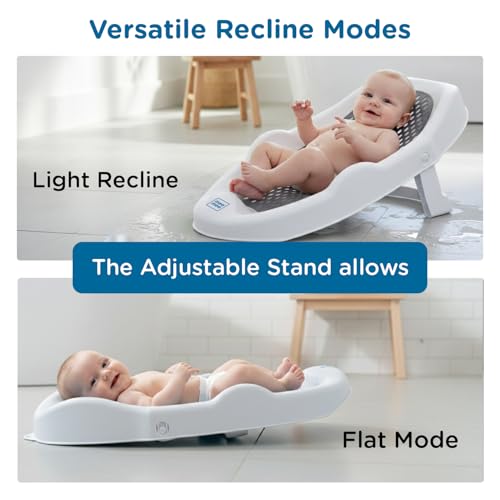 Versatile Recline Modes

Light Recline

The Adjustable Stand allows

Flat Mode